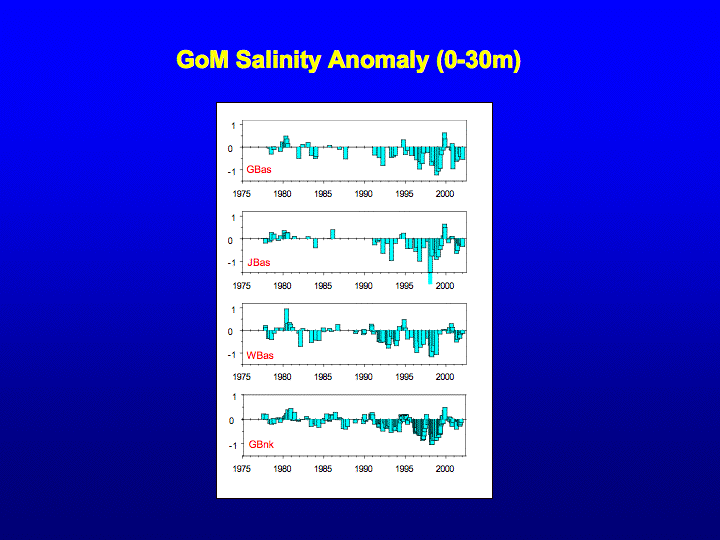 GoM Salinity Anomaly (0-30m)

1
0
-1
GBas
1975 1980 1985 1990 1995 2000

1
0
-1
JBas
1975 1980 1985 1990 1995 2000

1
0
-1
WBas
1975 1980 1985 1990 1995 2000

1
0
-1
GBnk
1975 1980 1985 1990 1995 2000